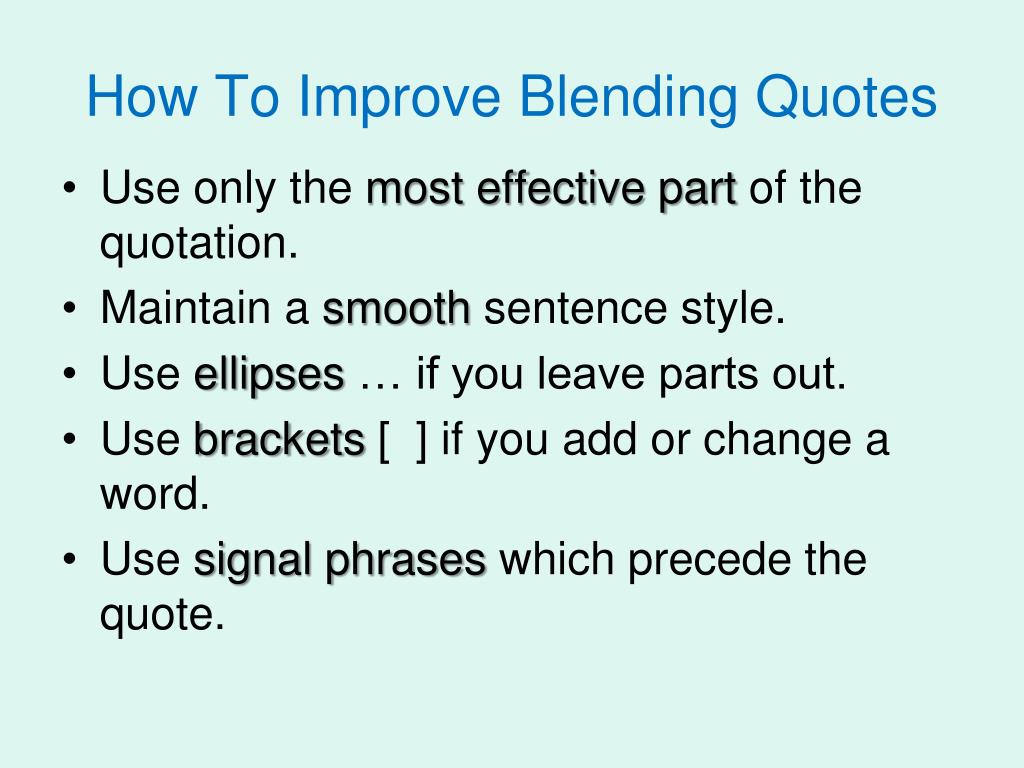 How To Improve Blending Quotes

• Use only the most effective part of the quotation.
• Maintain a smooth sentence style.
• Use ellipses … if you leave parts out.
• Use brackets [ ] if you add or change a word.
• Use signal phrases which precede the quote.